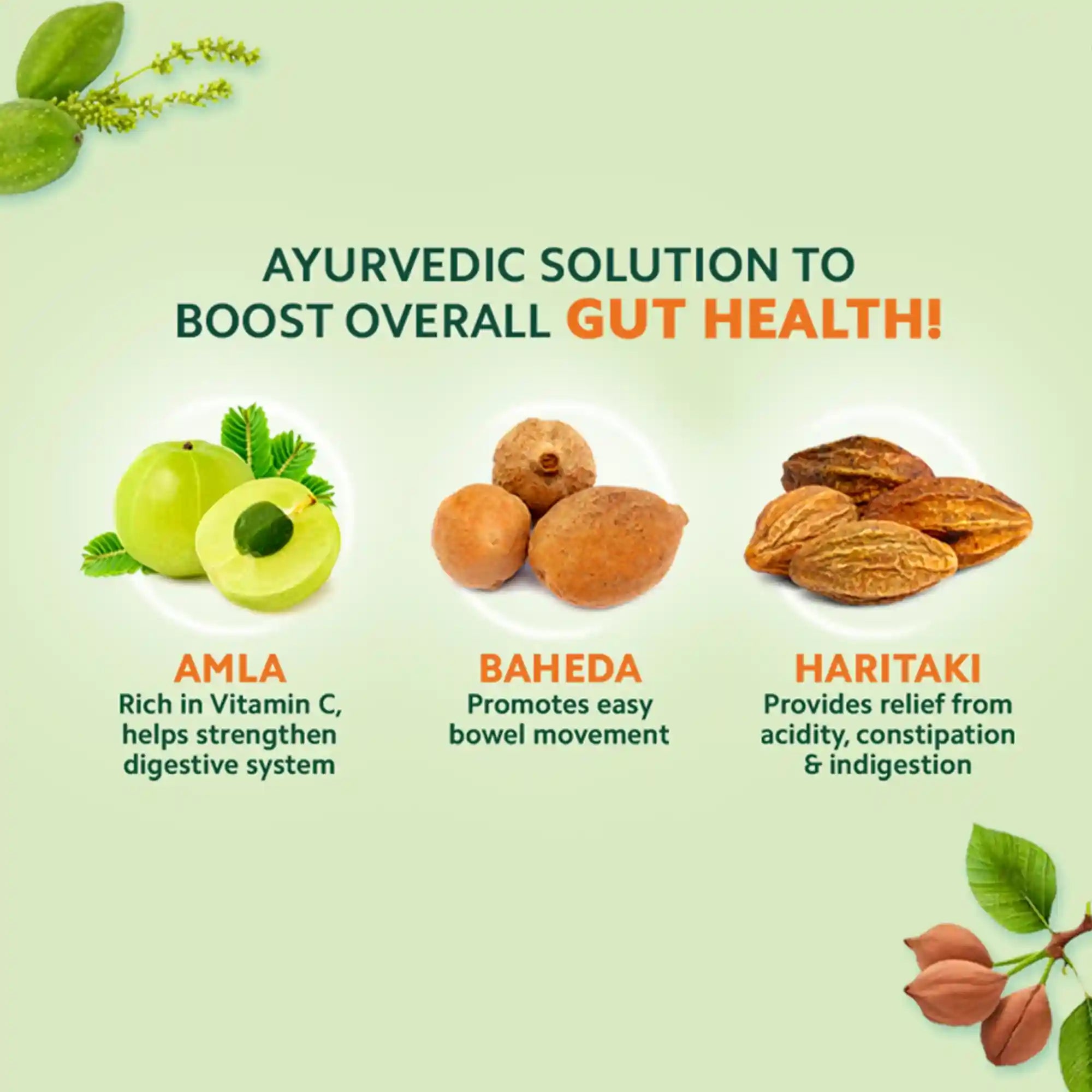 AYURVEDIC SOLUTION TO BOOST OVERALL GUT HEALTH!

AMLA
Rich in Vitamin C, helps strengthen digestive system

BAHEDA
Promotes easy bowel movement

HARITAKI
Provides relief from acidity, constipation & indigestion